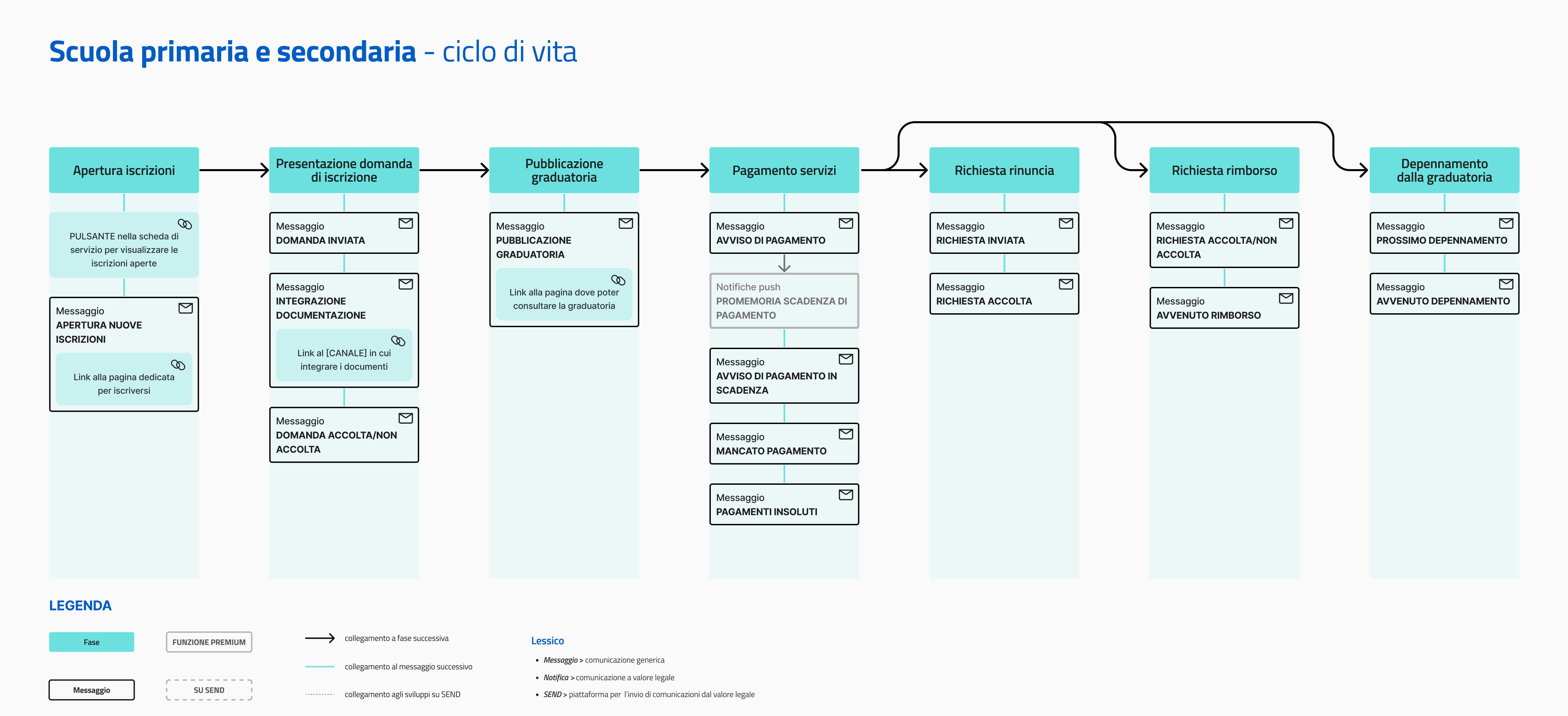 Scuola primaria e secondaria - ciclo di vita

Apertura iscrizioni

PULSANTE nella scheda di servizio per visualizzare le iscrizioni aperte

Messaggio
APERTURA NUOVE ISCRIZIONI

Link alla pagina dedicata per iscriversi

Presentazione domanda di iscrizione

Messaggio
DOMANDA INVIATA

Messaggio
INTEGRAZIONE DOCUMENTAZIONE

Link al [CANALE] in cui integrare i documenti

Messaggio
DOMANDA ACCOLTA/NON ACCOLTA

Pubblicazione graduatoria

Messaggio
PUBBLICAZIONE GRADUATORIA

Link alla pagina dove poter consultare la graduatoria

Pagamento servizi

Messaggio
AVVISO DI PAGAMENTO

Notifiche push
PROMEMORIA SCADENZA DI PAGAMENTO

Messaggio
AVVISO DI PAGAMENTO IN SCADENZA

Messaggio
MANCATO PAGAMENTO

Messaggio
PAGAMENTI INSOLUTI

Richiesta rinuncia

Messaggio
RICHIESTA INVIATA

Messaggio
RICHIESTA ACCOLTA

Richiesta rimborso

Messaggio
RICHIESTA ACCOLTA/NON ACCOLTA

Messaggio
AVVENUTO RIMBORSO

Depennamento dalla graduatoria

Messaggio
PROSSIMO DEPENNAMENTO

Messaggio
AVVENUTO DEPENNAMENTO

LEGENDA

Fase
FUNZIONE PREMIUM
Messaggio
SU SEND

collegamento a fase successiva
collegamento al messaggio successivo
collegamento agli sviluppi su SEND

Lessico
• Messaggio > comunicazione generica
• Notifica > comunicazione a valore legale
• SEND > piattaforma per l'invio di comunicazioni dal valore legale